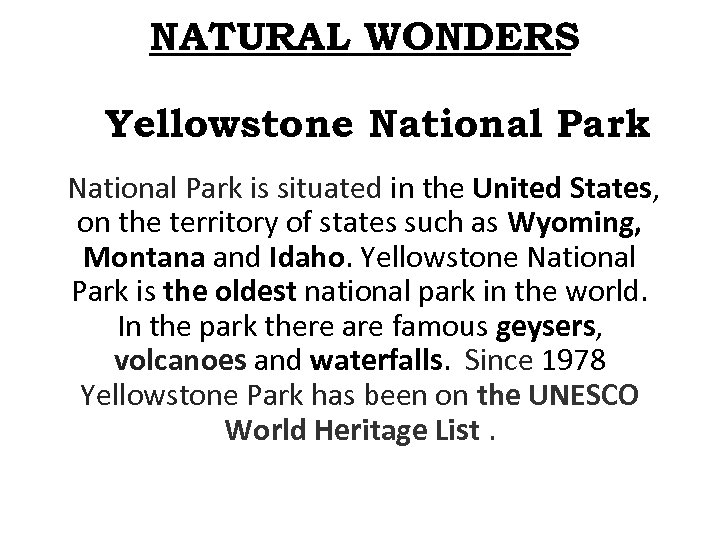 NATURAL WONDERS

Yellowstone National Park

National Park is situated in the United States, on the territory of states such as Wyoming, Montana and Idaho. Yellowstone National Park is the oldest national park in the world. In the park there are famous geysers, volcanoes and waterfalls. Since 1978 Yellowstone Park has been on the UNESCO World Heritage List .